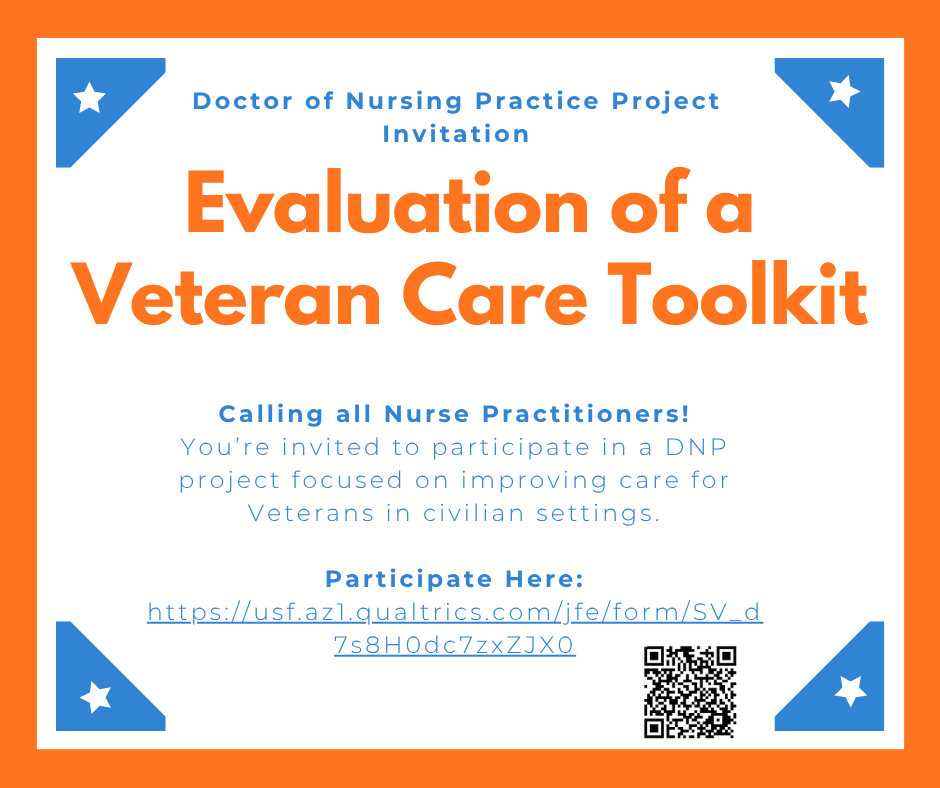 Doctor of Nursing Practice Project Invitation

Evaluation of a Veteran Care Toolkit

Calling all Nurse Practitioners!
You're invited to participate in a DNP project focused on improving care for Veterans in civilian settings.

Participate Here:
https://usf.az1.qualtrics.com/jfe/form/SV_d7s8H0dc7zxZJX0